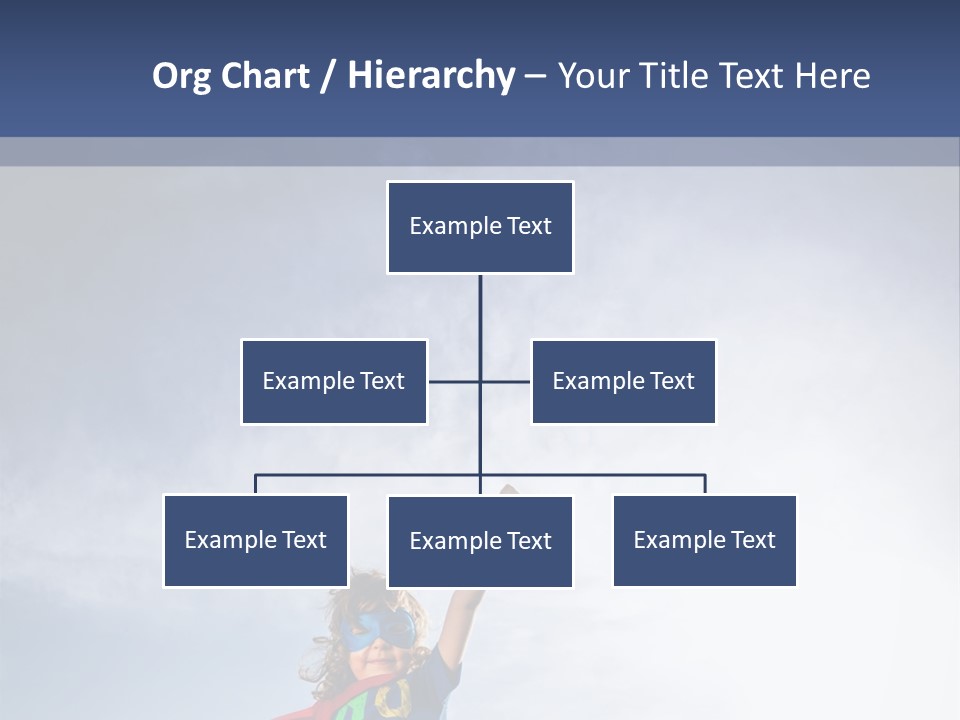 Org Chart / Hierarchy – Your Title Text Here

Example Text

Example Text

Example Text

Example Text

Example Text

Example Text